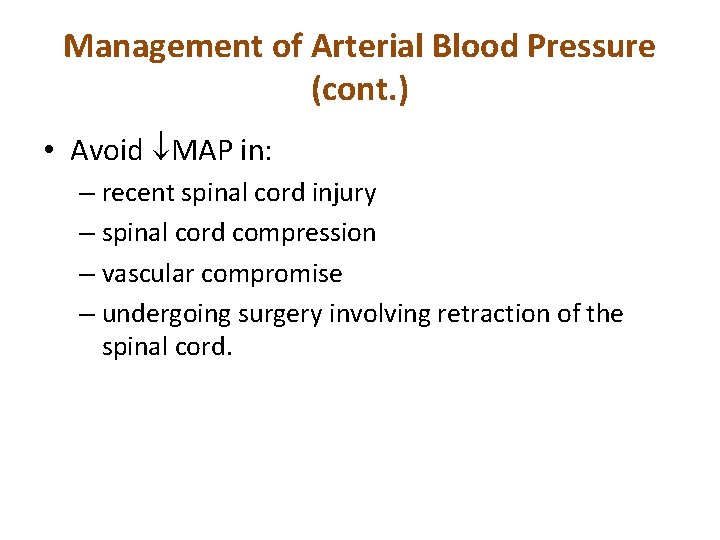 Management of Arterial Blood Pressure (cont.)

• Avoid ↓MAP in:
– recent spinal cord injury
– spinal cord compression
– vascular compromise
– undergoing surgery involving retraction of the spinal cord.